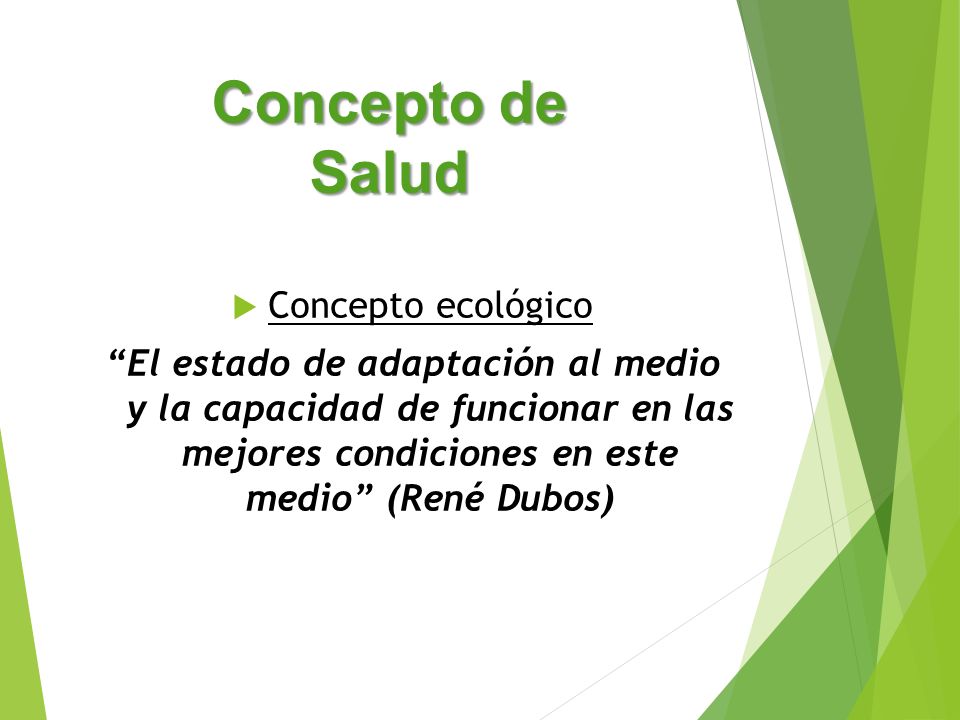 Concepto de Salud

Concepto ecológico

“El estado de adaptación al medio y la capacidad de funcionar en las mejores condiciones en este medio” (René Dubos)